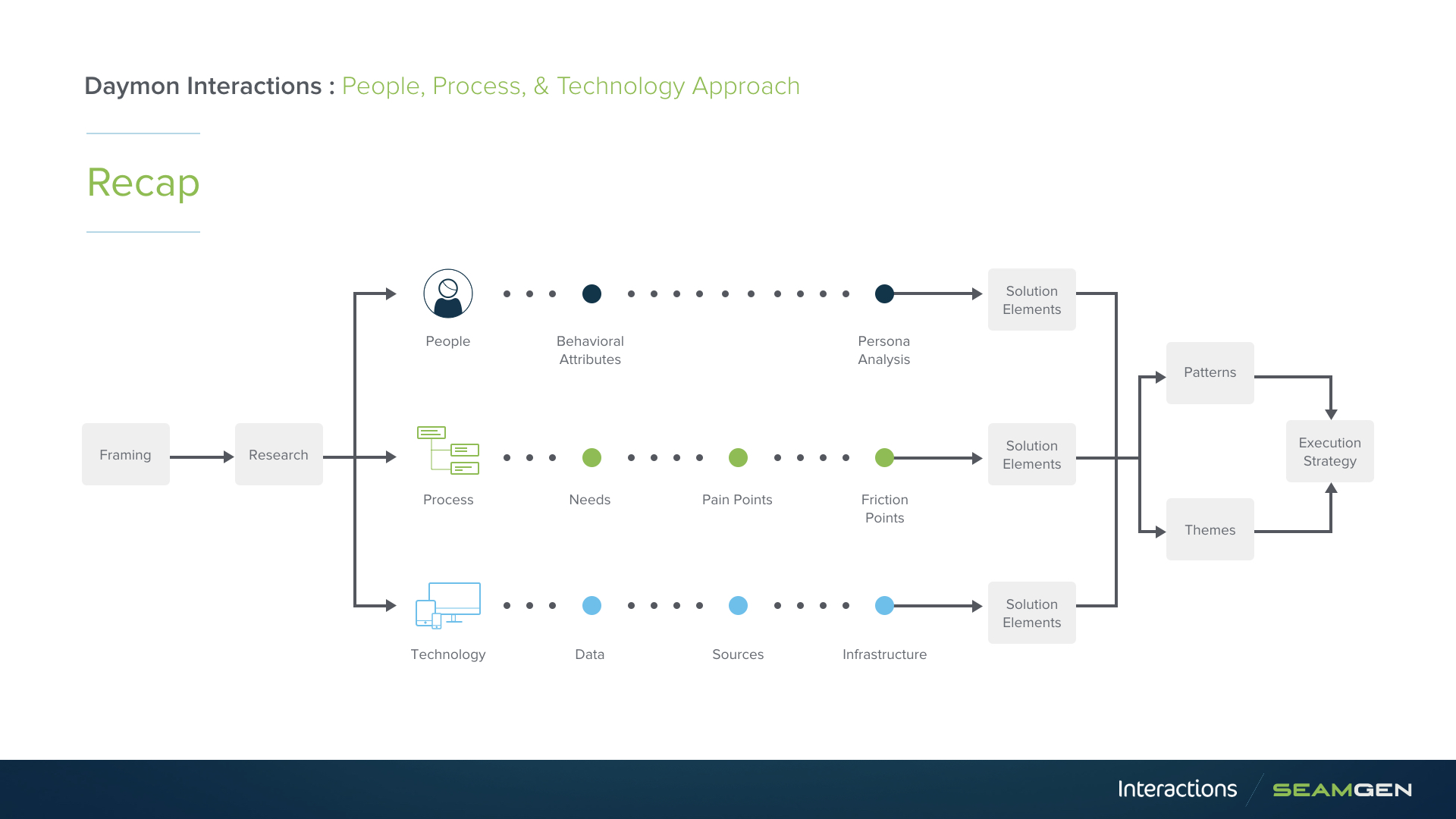 Daymon Interactions : People, Process, & Technology Approach

Recap

Framing

Research

People

Behavioral Attributes

Persona Analysis

Solution Elements

Process

Needs

Pain Points

Friction Points

Solution Elements

Technology

Data

Sources

Infrastructure

Solution Elements

Patterns

Themes

Execution Strategy

Interactions / SEAMGEN